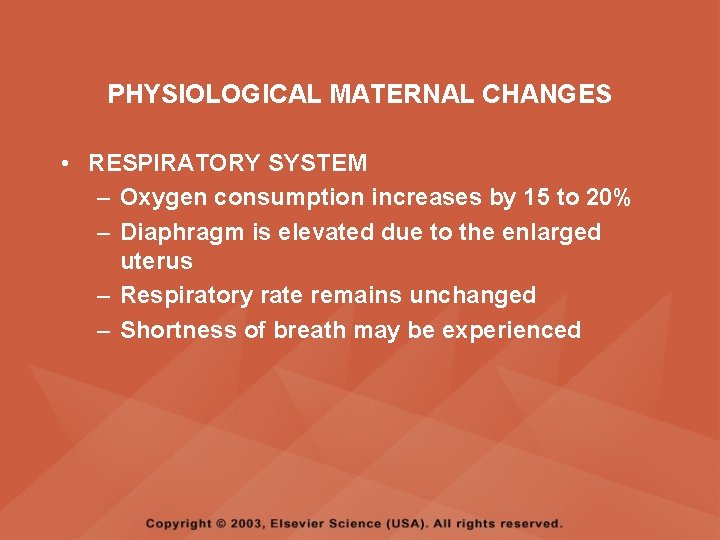 PHYSIOLOGICAL MATERNAL CHANGES

• RESPIRATORY SYSTEM
– Oxygen consumption increases by 15 to 20%
– Diaphragm is elevated due to the enlarged uterus
– Respiratory rate remains unchanged
– Shortness of breath may be experienced

Copyright © 2003, Elsevier Science (USA). All rights reserved.